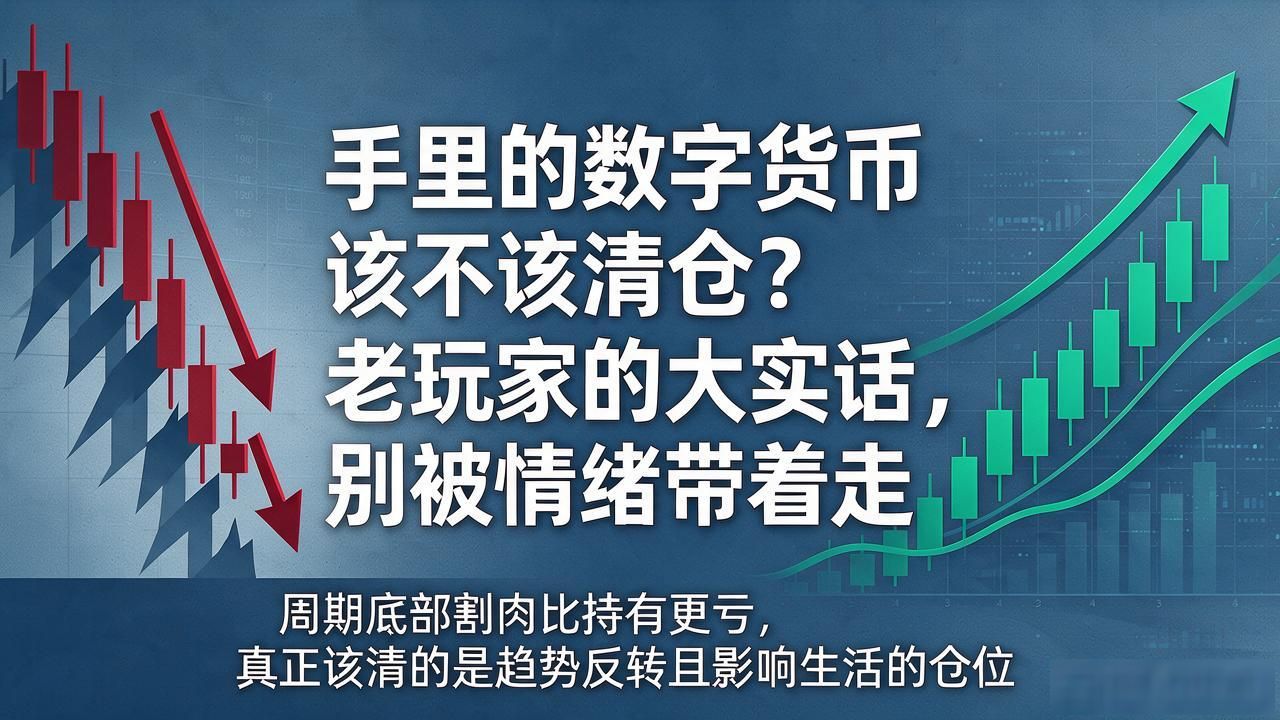 手里的数字货币
该不该清仓？
老玩家的大实话，
别被情绪带着走

周期底部割肉比持有更亏，
真正该清的是趋势反转且影响生活的仓位